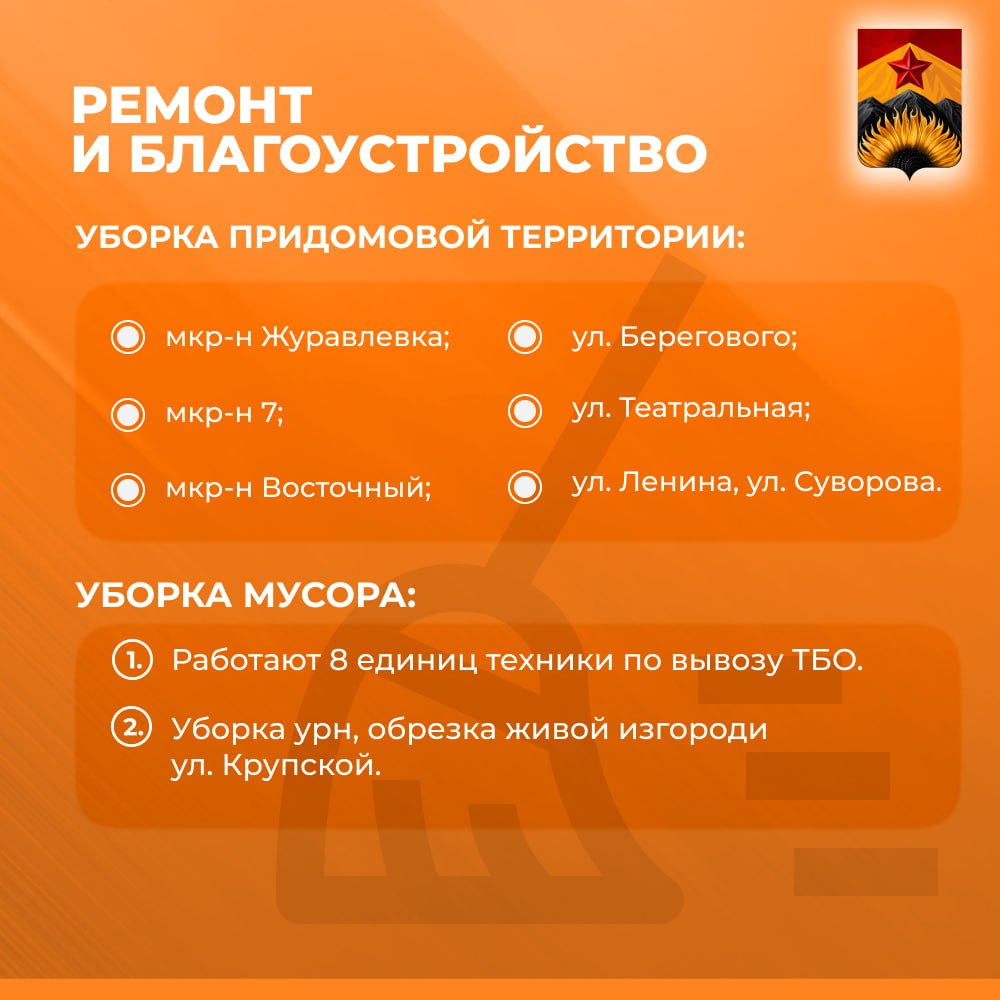 РЕМОНТ
И БЛАГОУСТРОЙСТВО

УБОРКА ПРИДОМОВОЙ ТЕРРИТОРИИ:

мкр-н Журавлевка;

мкр-н 7;

мкр-н Восточный;

ул. Берегового;

ул. Театральная;

ул. Ленина, ул. Суворова.

УБОРКА МУСОРА:

1. Работают 8 единиц техники по вывозу ТБО.

2. Уборка урн, обрезка живой изгороди ул. Крупской.